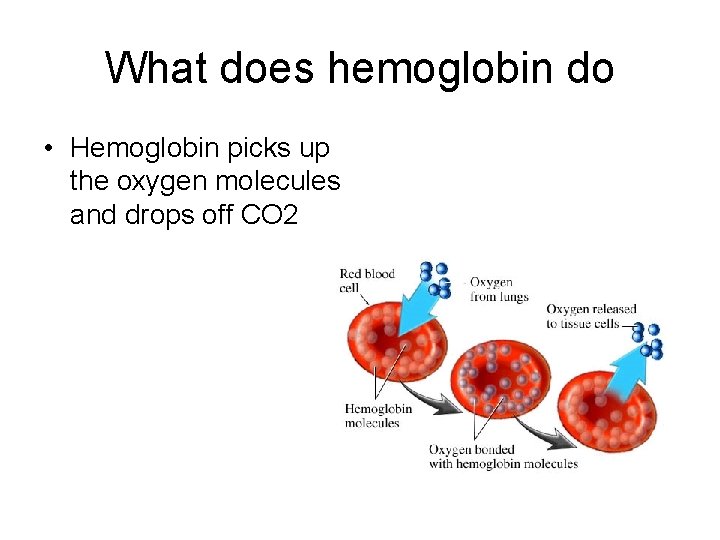 What does hemoglobin do

• Hemoglobin picks up the oxygen molecules and drops off CO2

Red blood cell

Oxygen from lungs

Oxygen released to tissue cells

Hemoglobin molecules

Oxygen bonded with hemoglobin molecules